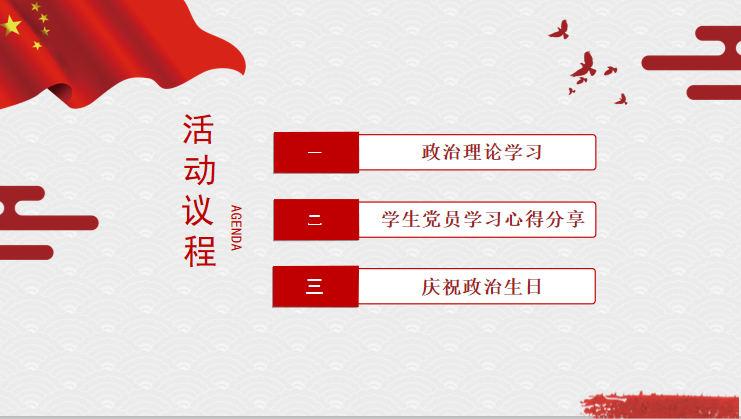 活动议程

AGENDA

一 政治理论学习

二 学生党员学习心得分享

三 庆祝政治生日